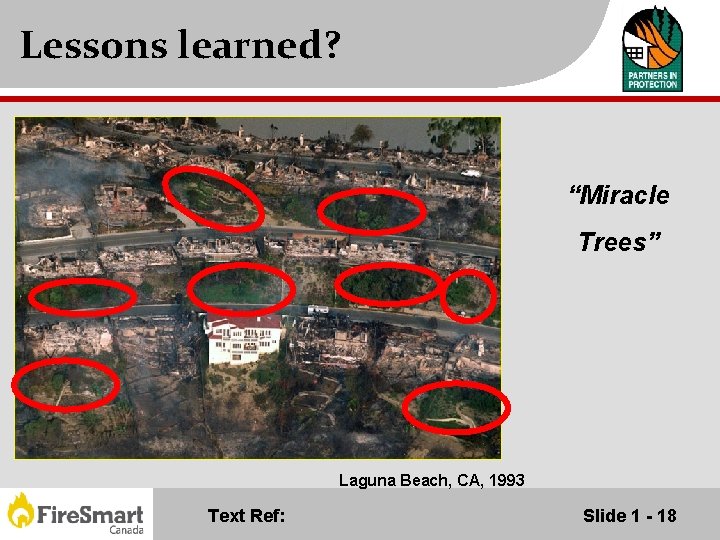 Lessons learned?

PARTNERS IN PROTECTION

"Miracle Trees"

Laguna Beach, CA, 1993

FireSmart Canada

Text Ref:

Slide 1 - 18